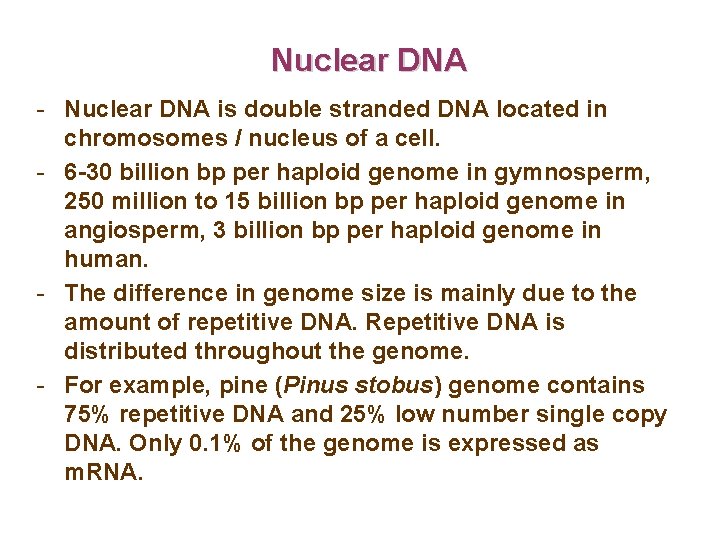 Nuclear DNA

- Nuclear DNA is double stranded DNA located in chromosomes / nucleus of a cell.

- 6-30 billion bp per haploid genome in gymnosperm, 250 million to 15 billion bp per haploid genome in angiosperm, 3 billion bp per haploid genome in human.

- The difference in genome size is mainly due to the amount of repetitive DNA. Repetitive DNA is distributed throughout the genome.

- For example, pine (Pinus stobus) genome contains 75% repetitive DNA and 25% low number single copy DNA. Only 0.1% of the genome is expressed as mRNA.